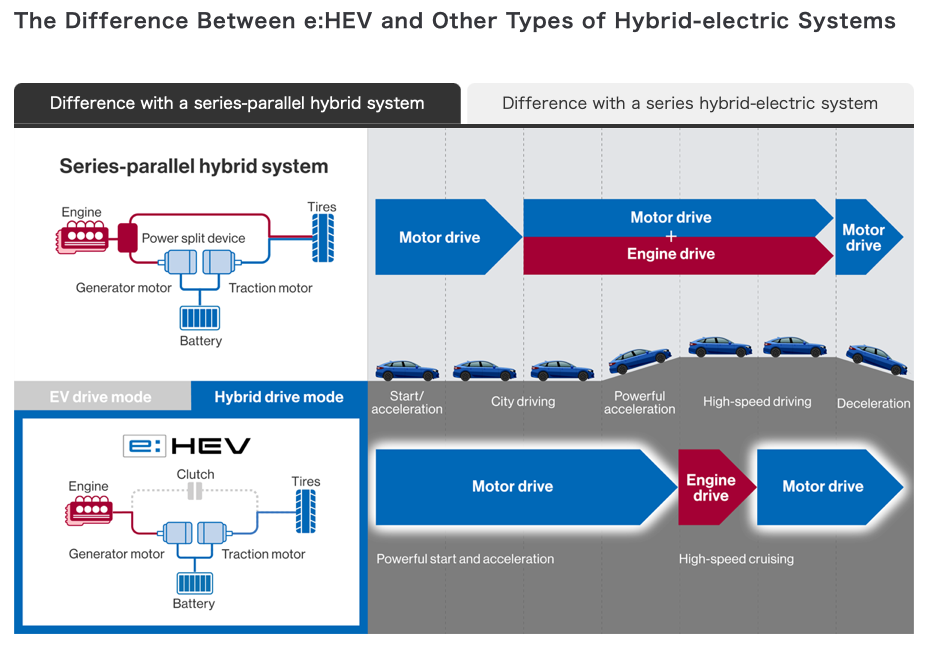 The Difference Between e:HEV and Other Types of Hybrid-electric Systems

Difference with a series-parallel hybrid system

Difference with a series hybrid-electric system

Series-parallel hybrid system

Engine

Power split device

Tires

Generator motor

Traction motor

Battery

Motor drive

Motor drive + Engine drive

Motor drive

Start/ acceleration

City driving

Powerful acceleration

High-speed driving

Deceleration

EV drive mode

Hybrid drive mode

e:HEV

Engine

Clutch

Tires

Generator motor

Traction motor

Battery

Motor drive

Engine drive

Motor drive

Powerful start and acceleration

High-speed cruising